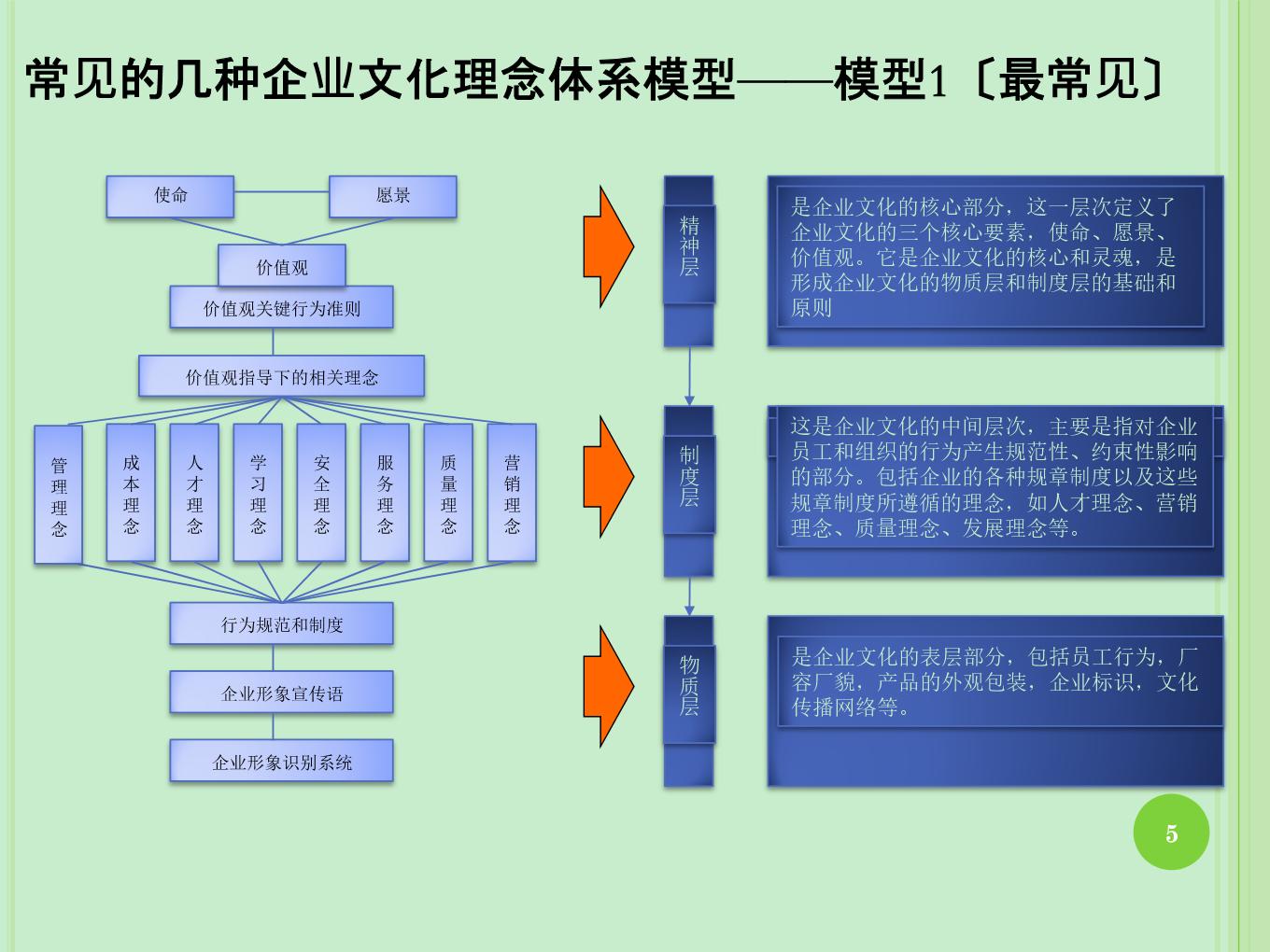 常见的几种企业文化理念体系模型——模型1〔最常见〕

使命

愿景

价值观

价值观关键行为准则

价值观指导下的相关理念

管理理念

成本理念

人才理念

学习理念

安全理念

服务理念

质量理念

营销理念

行为规范和制度

企业形象宣传语

企业形象识别系统

精神层

是企业文化的核心部分，这一层次定义了企业文化的三个核心要素，使命、愿景、价值观。它是企业文化的核心和灵魂，是形成企业文化的物质层和制度层的基础和原则

制度层

这是企业文化的中间层次，主要是指对企业员工和组织的行为产生规范性、约束性影响的部分。包括企业的各种规章制度以及这些规章制度所遵循的理念，如人才理念、营销理念、质量理念、发展理念等。

物质层

是企业文化的表层部分，包括员工行为，厂容厂貌，产品的外观包装，企业标识，文化传播网络等。

5